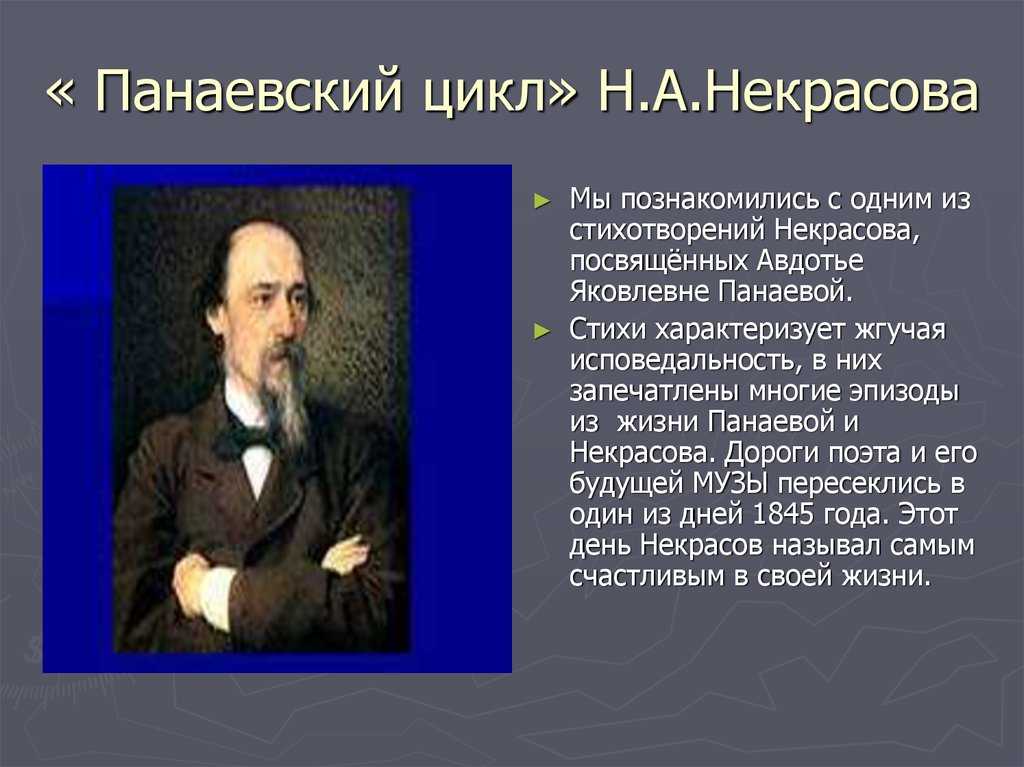 « Панаевский цикл» Н.А.Некрасова

► Мы познакомились с одним из стихотворений Некрасова, посвящённых Авдотье Яковлевне Панаевой.

► Стихи характеризует жгучая исповедальность, в них запечатлены многие эпизоды из жизни Панаевой и Некрасова. Дороги поэта и его будущей МУЗЫ пересеклись в один из дней 1845 года. Этот день Некрасов называл самым счастливым в своей жизни.